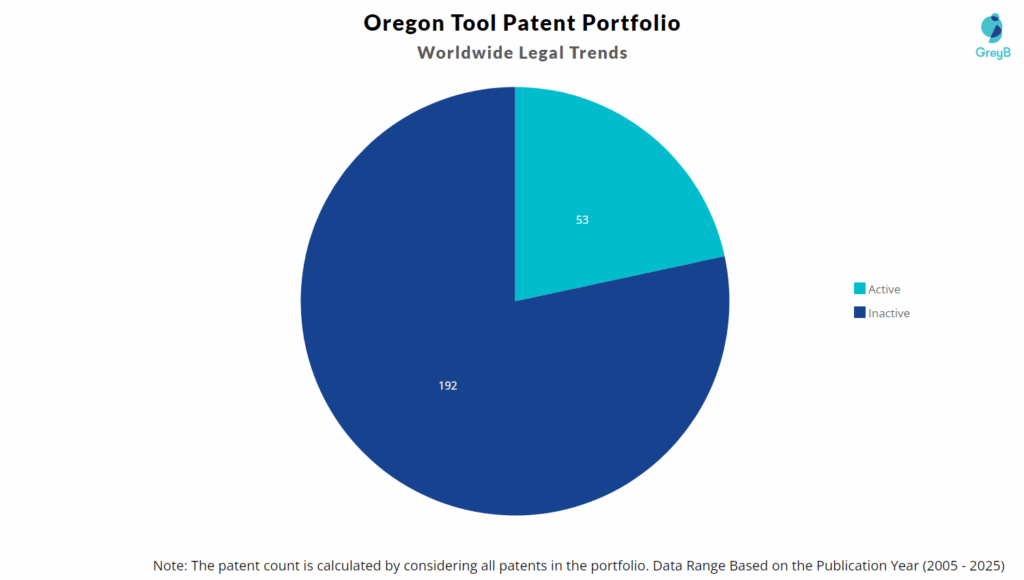 Oregon Tool Patent Portfolio
Worldwide Legal Trends

GreyB

53

192

Active
Inactive

Note: The patent count is calculated by considering all patents in the portfolio. Data Range Based on the Publication Year (2005 - 2025)